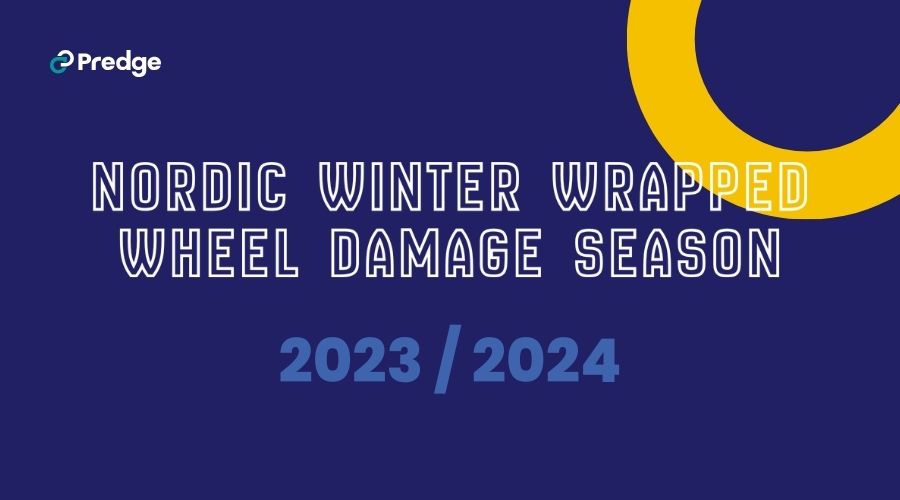 Predge

NORDIC WINTER WRAPPED
WHEEL DAMAGE SEASON

2023 / 2024